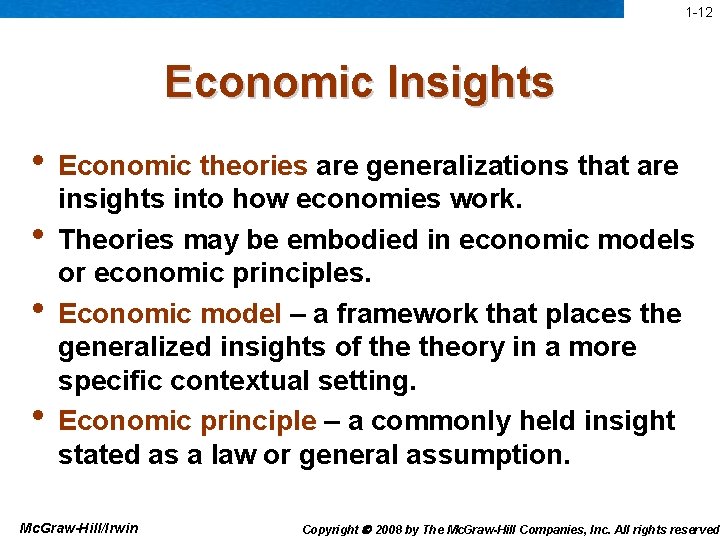 1-12

Economic Insights

• Economic theories are generalizations that are insights into how economies work.

• Theories may be embodied in economic models or economic principles.

• Economic model – a framework that places the generalized insights of the theory in a more specific contextual setting.

• Economic principle – a commonly held insight stated as a law or general assumption.

McGraw-Hill/Irwin

Copyright © 2008 by The McGraw-Hill Companies, Inc. All rights reserved